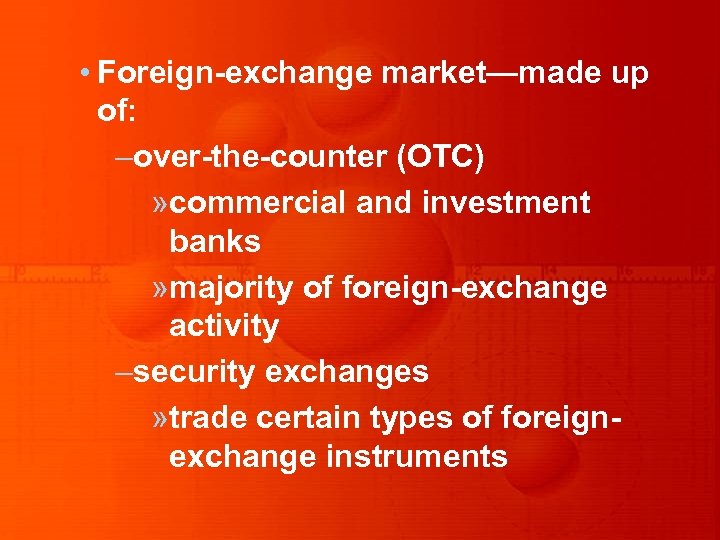 • Foreign-exchange market—made up of:

–over-the-counter (OTC)

»commercial and investment banks

»majority of foreign-exchange activity

–security exchanges

»trade certain types of foreign-exchange instruments